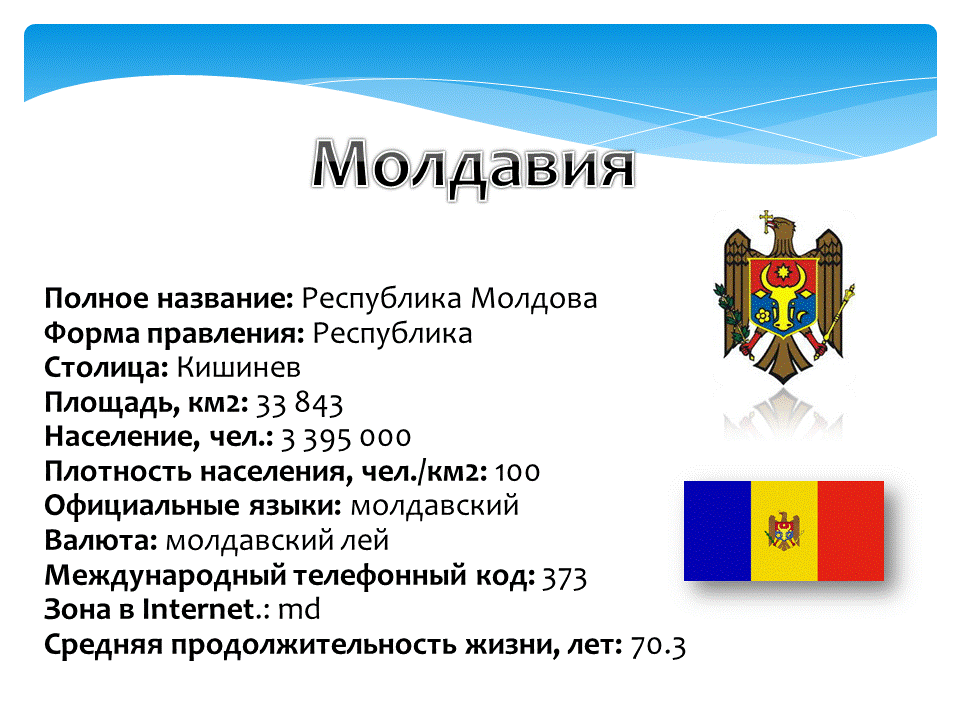 Молдавия

Полное название: Республика Молдова
Форма правления: Республика
Столица: Кишинев
Площадь, км2: 33 843
Население, чел.: 3 395 000
Плотность населения, чел./км2: 100
Официальные языки: молдавский
Валюта: молдавский лей
Международный телефонный код: 373
Зона в Internet.: md
Средняя продолжительность жизни, лет: 70.3